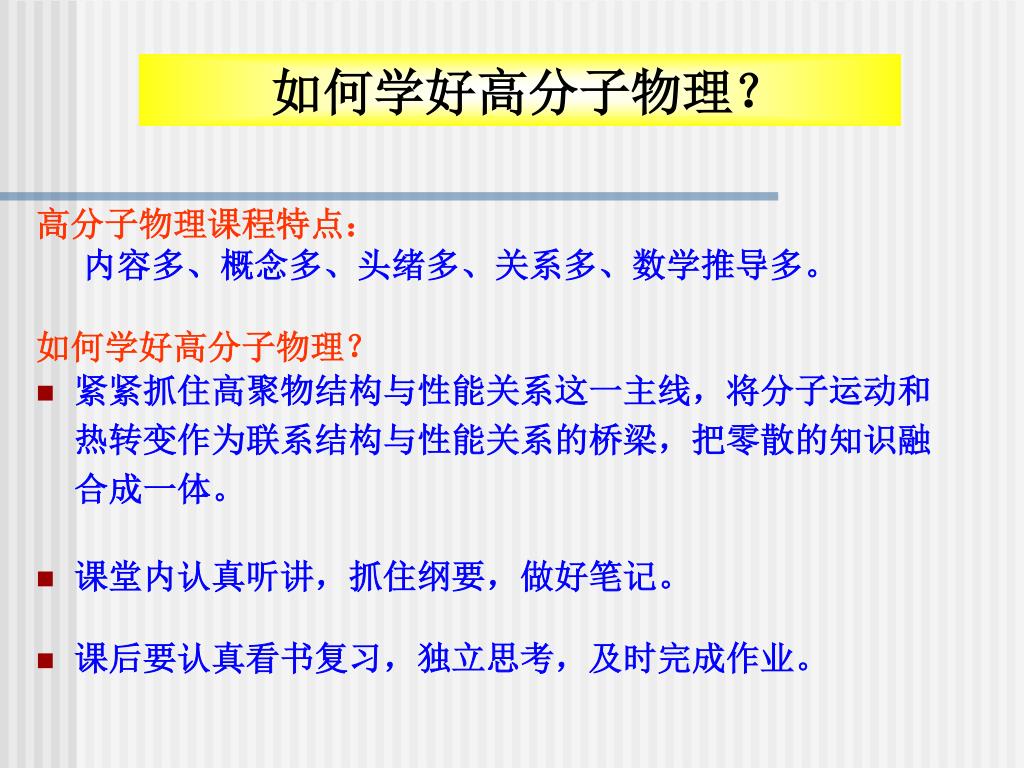 如何学好高分子物理？

高分子物理课程特点：
内容多、概念多、头绪多、关系多、数学推导多。

如何学好高分子物理？
■ 紧紧抓住高聚物结构与性能关系这一主线，将分子运动和热转变作为联系结构与性能关系的桥梁，把零散的知识融合成一体。

■ 课堂内认真听讲，抓住纲要，做好笔记。

■ 课后要认真看书复习，独立思考，及时完成作业。